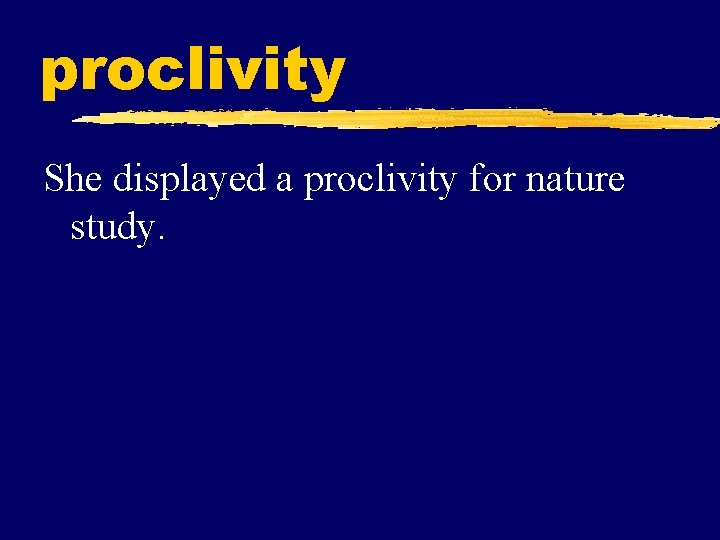 proclivity

She displayed a proclivity for nature study.